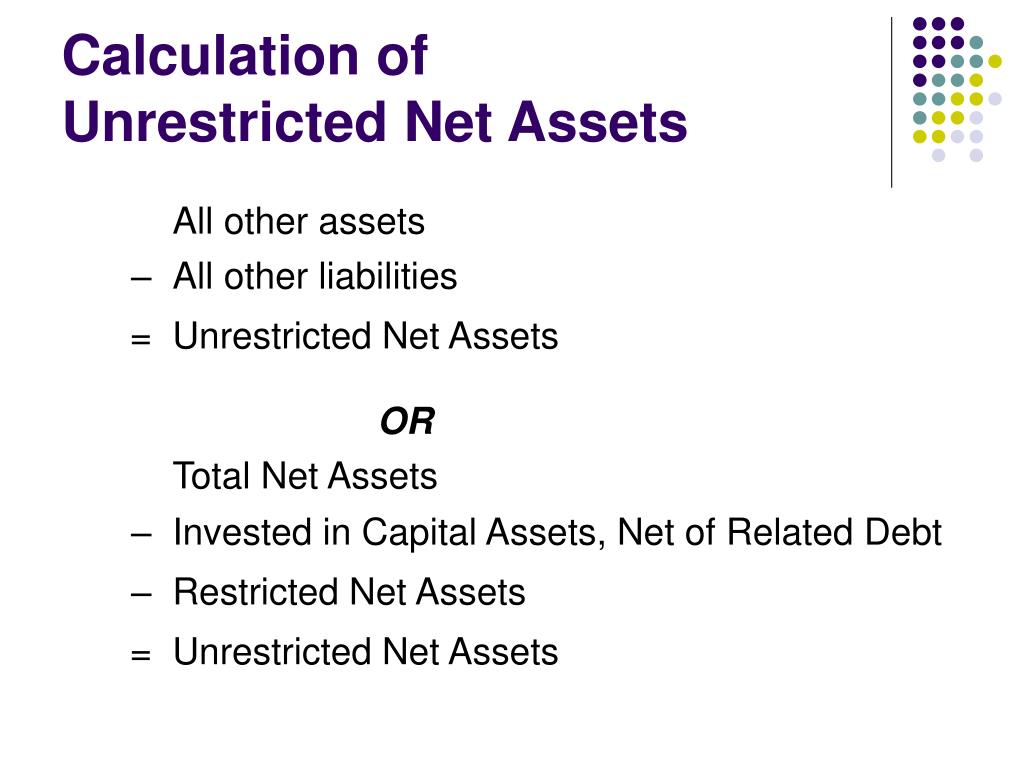 Calculation of Unrestricted Net Assets

All other assets
– All other liabilities
= Unrestricted Net Assets

OR

Total Net Assets
– Invested in Capital Assets, Net of Related Debt
– Restricted Net Assets
= Unrestricted Net Assets